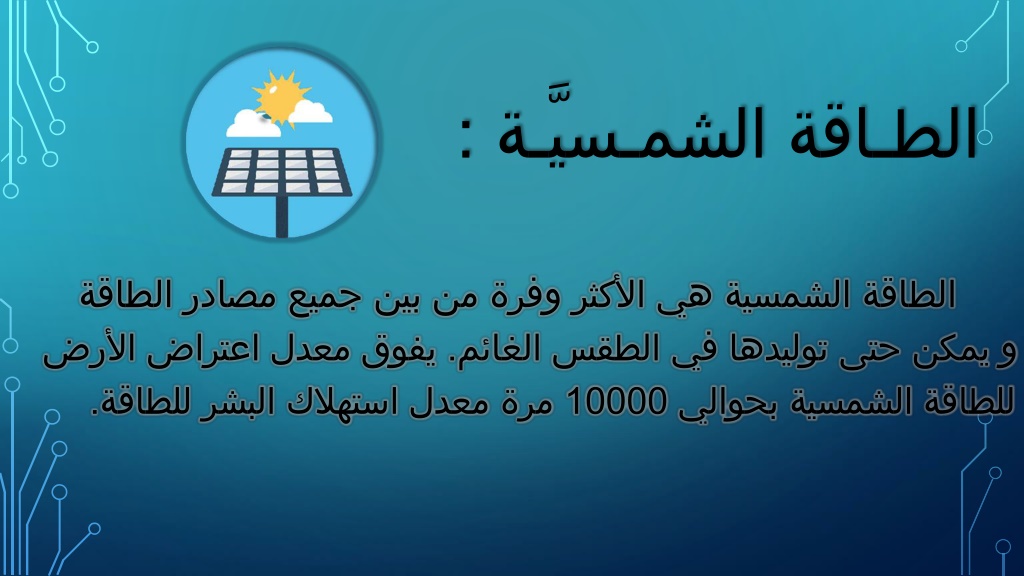 الطـاقة الشمـسيَّـة :

الطاقة الشمسية هي الأكثر وفرة من بين جميع مصادر الطاقة و يمكن حتى توليدها في الطقس الغائم. يفوق معدل اعتراض الأرض للطاقة الشمسية بحوالي 10000 مرة معدل استهلاك البشر للطاقة.